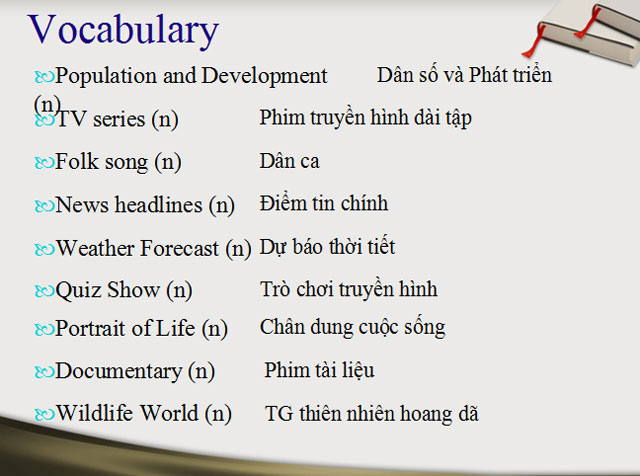 Vocabulary

Population and Development (n) Dân số và Phát triển

TV series (n) Phim truyền hình dài tập

Folk song (n) Dân ca

News headlines (n) Điểm tin chính

Weather Forecast (n) Dự báo thời tiết

Quiz Show (n) Trò chơi truyền hình

Portrait of Life (n) Chân dung cuộc sống

Documentary (n) Phim tài liệu

Wildlife World (n) TG thiên nhiên hoang dã